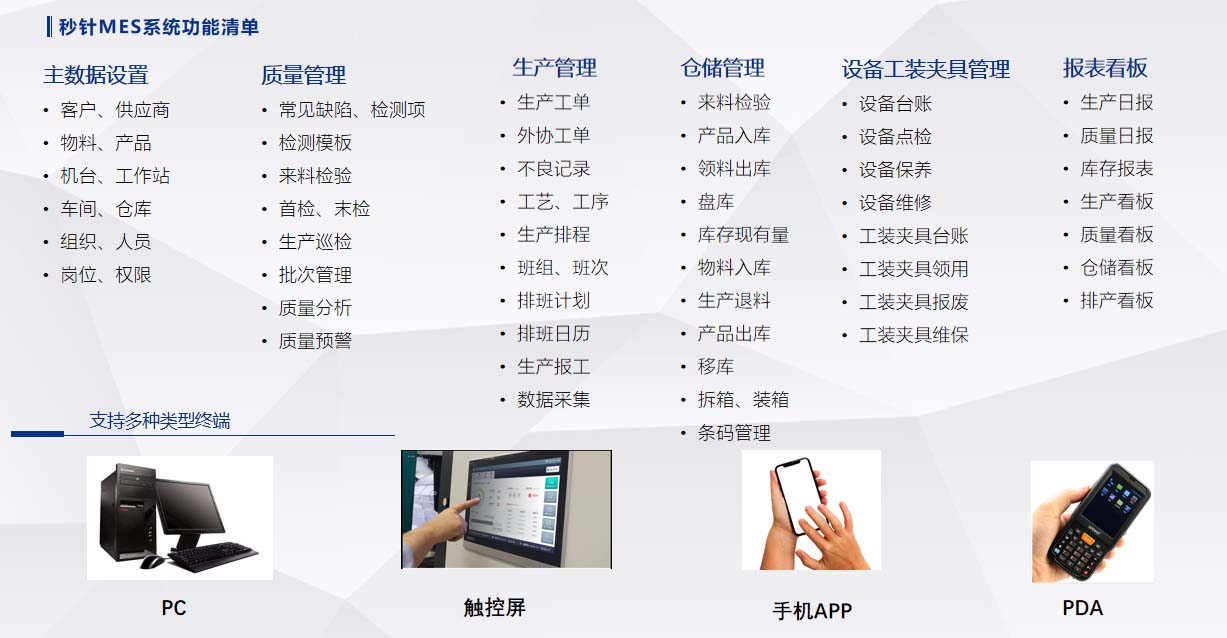 秒针MES系统功能清单

主数据设置
• 客户、供应商
• 物料、产品
• 机台、工作站
• 车间、仓库
• 组织、人员
• 岗位、权限

质量管理
• 常见缺陷、检测项
• 检测模板
• 来料检验
• 首检、末检
• 生产巡检
• 批次管理
• 质量分析
• 质量预警

生产管理
• 生产工单
• 外协工单
• 不良记录
• 工艺、工序
• 生产排程
• 班组、班次
• 排班计划
• 排班日历
• 生产报工
• 数据采集

仓储管理
• 来料检验
• 产品入库
• 领料出库
• 盘库
• 库存现有量
• 物料入库
• 生产退料
• 产品出库
• 移库
• 拆箱、装箱
• 条码管理

设备工装夹具管理
• 设备台账
• 设备点检
• 设备保养
• 设备维修
• 工装夹具台账
• 工装夹具领用
• 工装夹具报废
• 工装夹具维保

报表看板
• 生产日报
• 质量日报
• 库存报表
• 生产看板
• 质量看板
• 仓储看板
• 排产看板

支持多种类型终端

PC

触控屏

手机APP

PDA